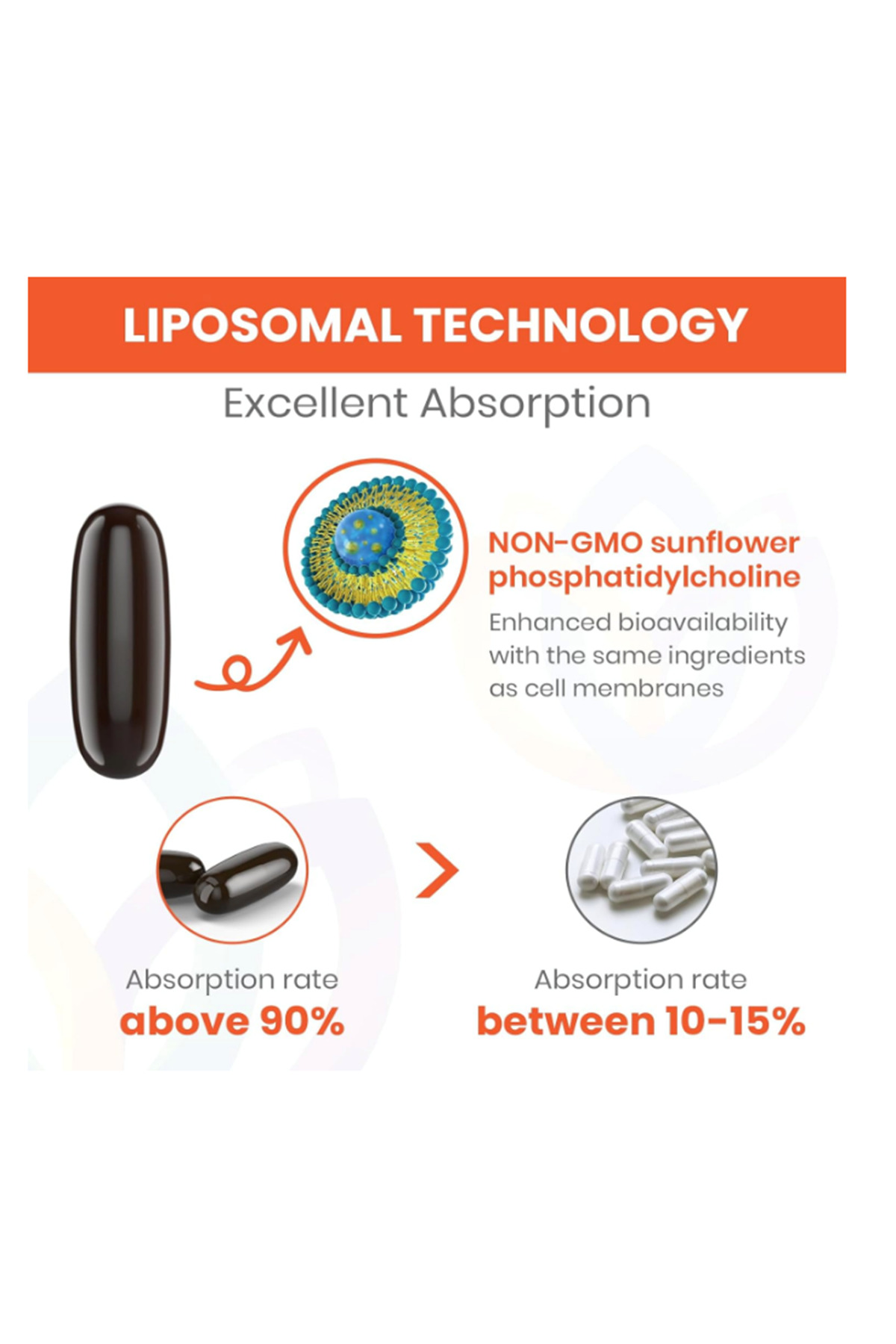 LIPOSOMAL TECHNOLOGY

Excellent Absorption

NON-GMO sunflower phosphatidylcholine

Enhanced bioavailability with the same ingredients as cell membranes

Absorption rate
above 90%

Absorption rate
between 10-15%